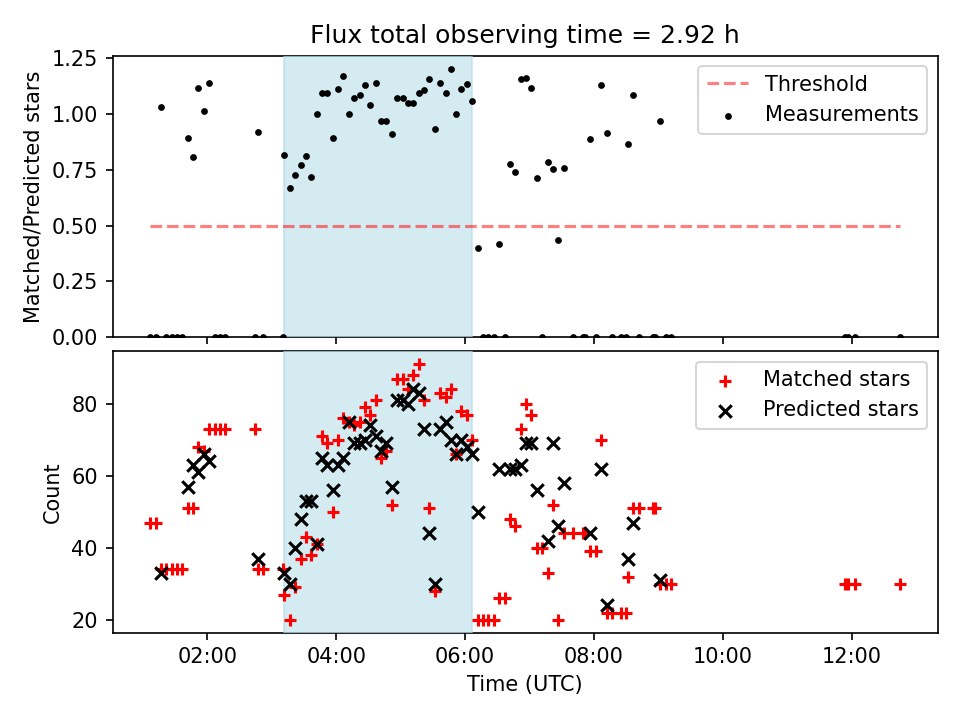 Flux total observing time = 2.92 h

Matched/Predicted stars

1.25
1.00
0.75
0.50
0.25
0.00

Threshold
Measurements

Count

80
60
40
20

Matched stars
Predicted stars

02:00
04:00
06:00
08:00
10:00
12:00

Time (UTC)